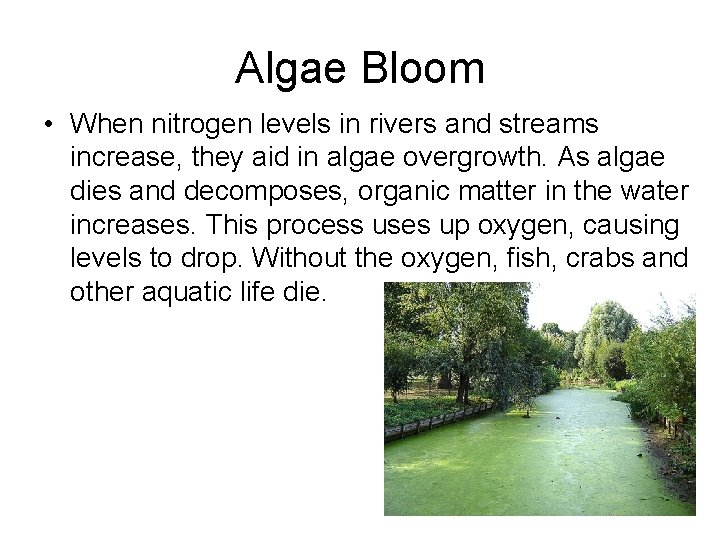 Algae Bloom

• When nitrogen levels in rivers and streams increase, they aid in algae overgrowth. As algae dies and decomposes, organic matter in the water increases. This process uses up oxygen, causing levels to drop. Without the oxygen, fish, crabs and other aquatic life die.